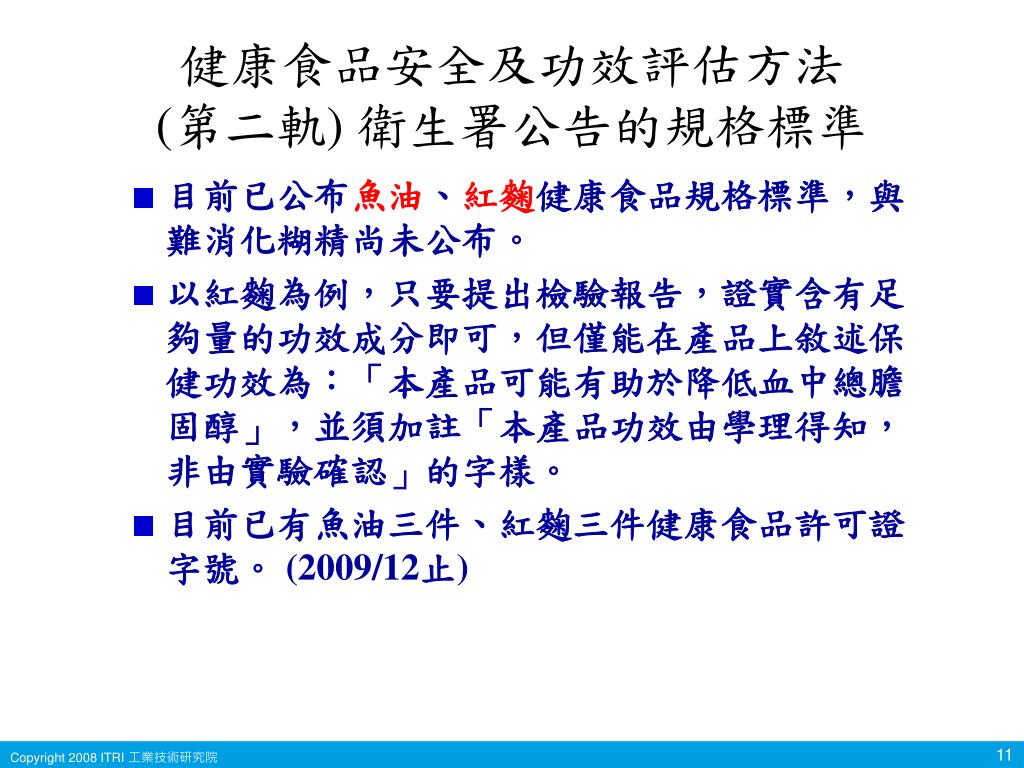 健康食品安全及功效評估方法
(第二軌) 衛生署公告的規格標準

■ 目前已公布魚油、紅麴健康食品規格標準，與難消化糊精尚未公布。

■ 以紅麴為例，只要提出檢驗報告，證實含有足夠量的功效成分即可，但僅能在產品上敘述保健功效為：「本產品可能有助於降低血中總膽固醇」，並須加註「本產品功效由學理得知，非由實驗確認」的字樣。

■ 目前已有魚油三件、紅麴三件健康食品許可證字號。 (2009/12止)

Copyright 2008 ITRI 工業技術研究院

11